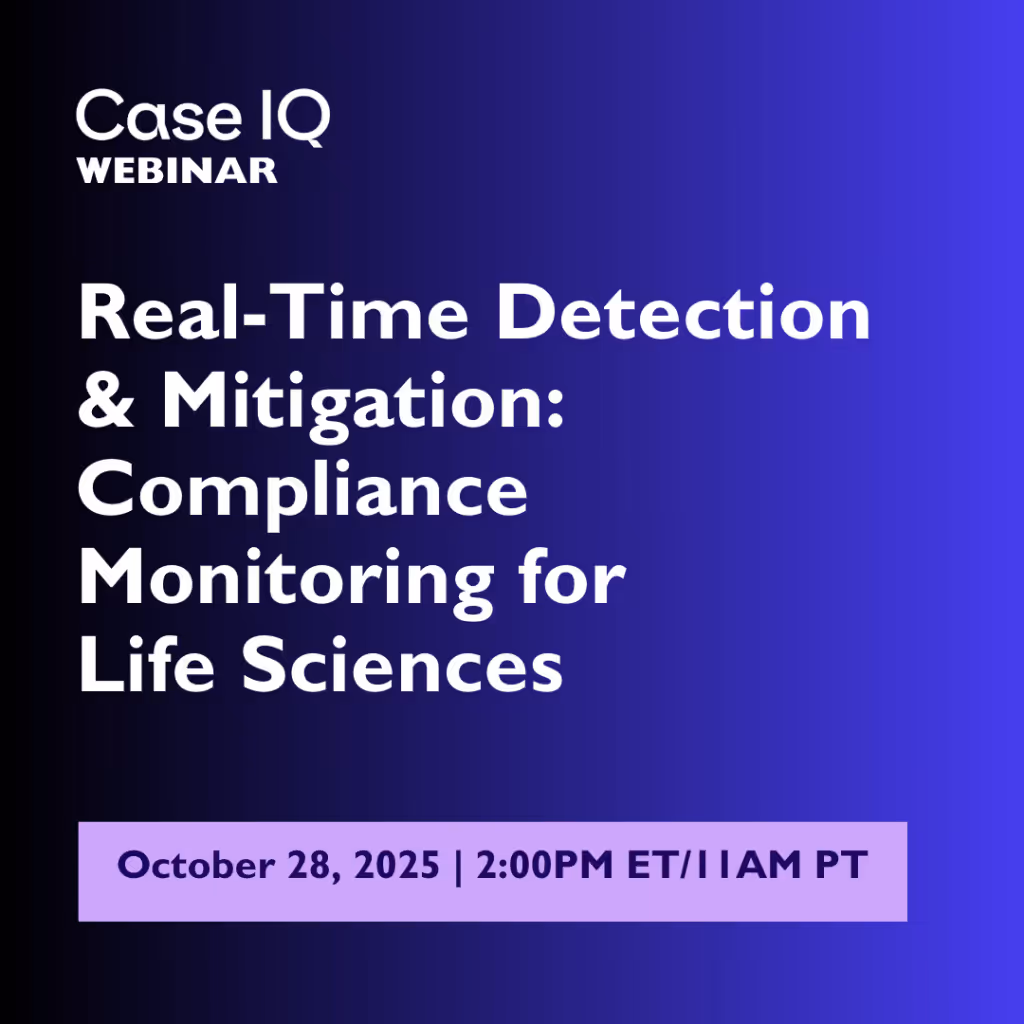 Case IQ
WEBINAR

Real-Time Detection & Mitigation: Compliance Monitoring for Life Sciences

October 28, 2025 | 2:00PM ET/11AM PT